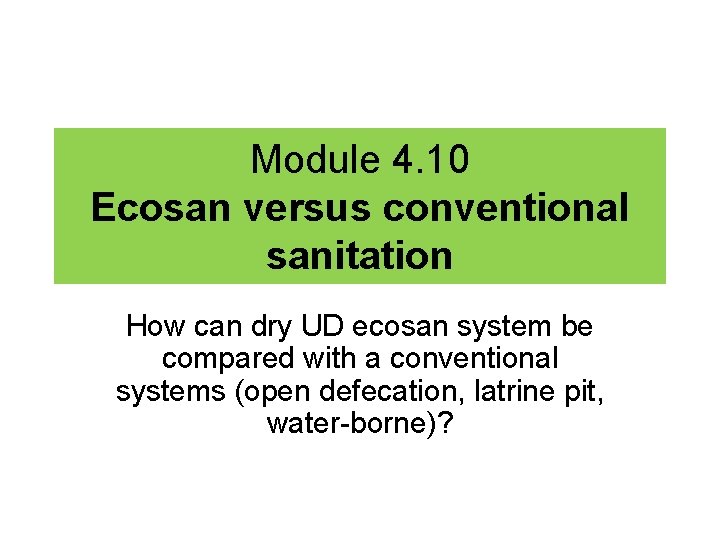 Module 4.10
Ecosan versus conventional sanitation

How can dry UD ecosan system be compared with a conventional systems (open defecation, latrine pit, water-borne)?